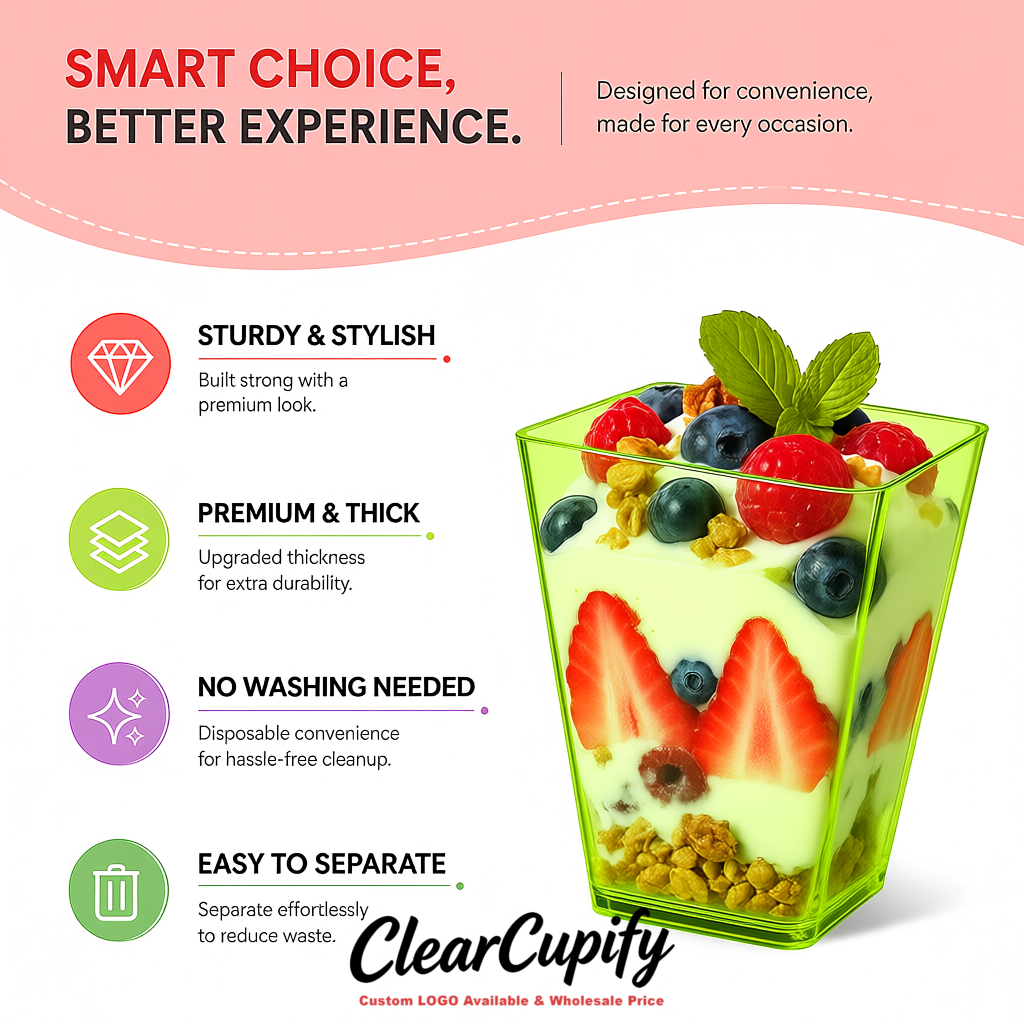 SMART CHOICE,
BETTER EXPERIENCE.

Designed for convenience, made for every occasion.

STURDY & STYLISH
Built strong with a premium look.

PREMIUM & THICK
Upgraded thickness for extra durability.

NO WASHING NEEDED
Disposable convenience for hassle-free cleanup.

EASY TO SEPARATE
Separate effortlessly to reduce waste.

ClearCupify
Custom LOGO Available & Wholesale Price